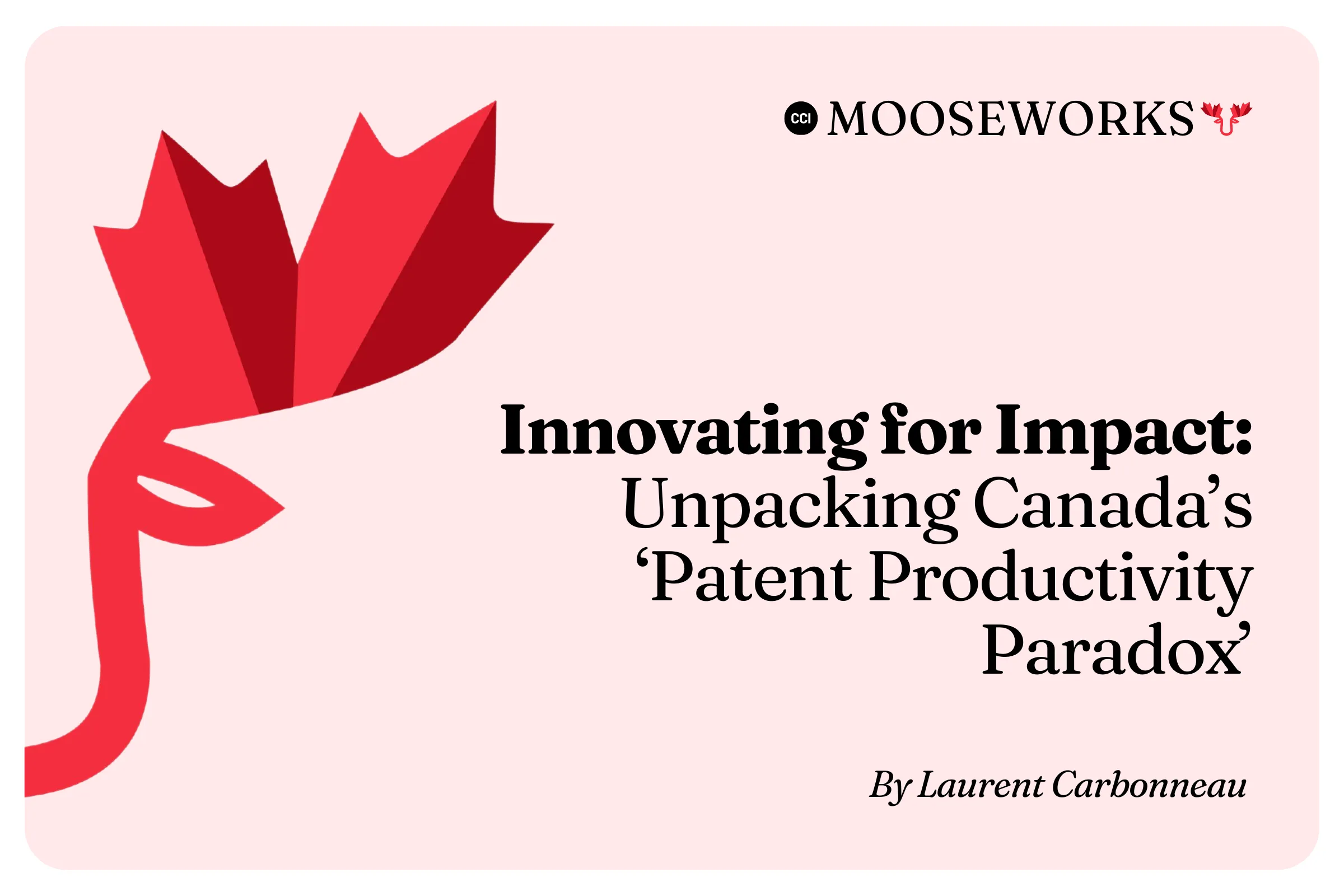 CCI MOOSEWORKS

Innovating for Impact: Unpacking Canada’s ‘Patent Productivity Paradox’

By Laurent Carbonneau